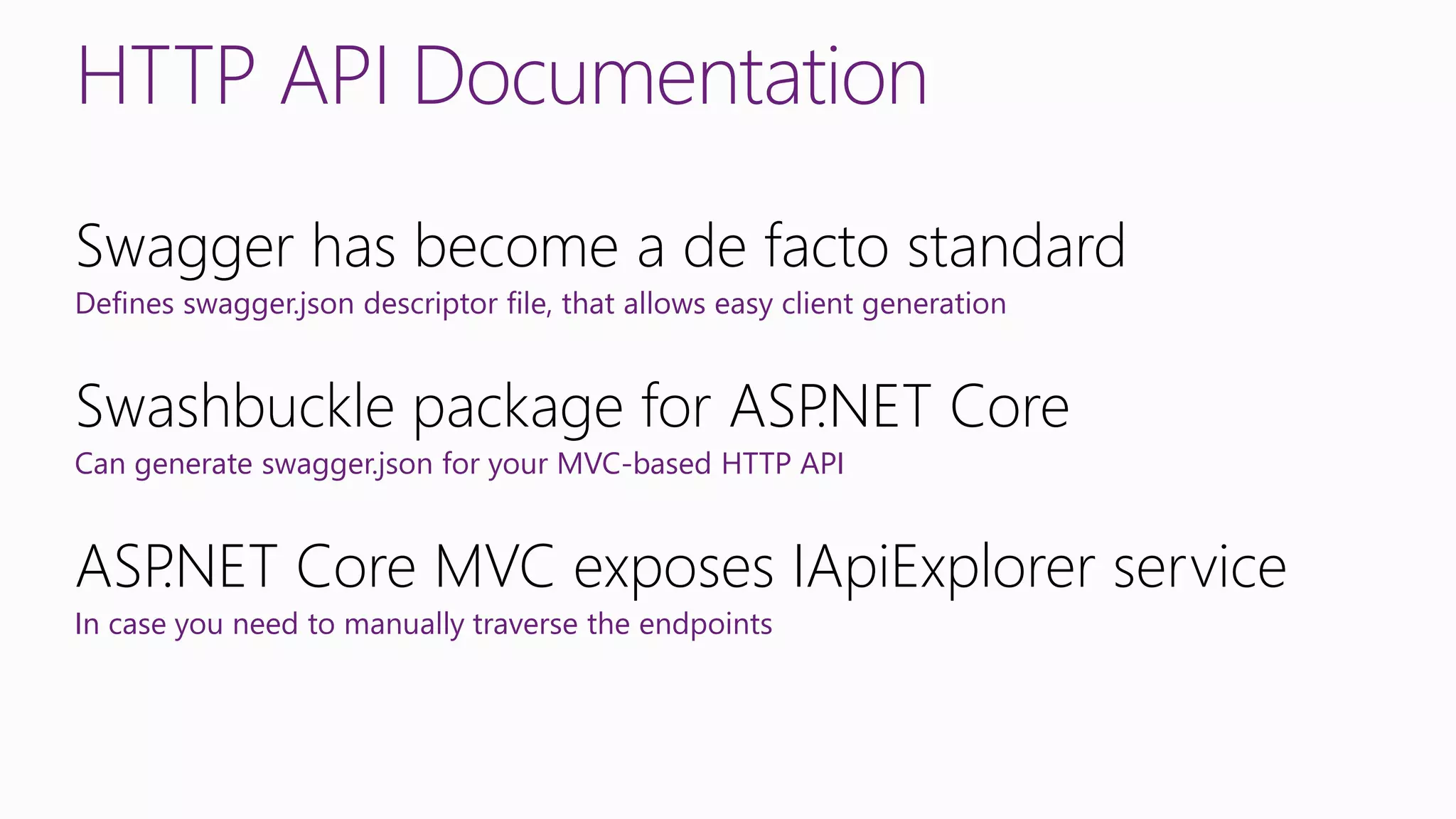 HTTP API Documentation

Swagger has become a de facto standard

Defines swagger.json descriptor file, that allows easy client generation

Swashbuckle package for ASP.NET Core

Can generate swagger.json for your MVC-based HTTP API

ASP.NET Core MVC exposes IApiExplorer service

In case you need to manually traverse the endpoints